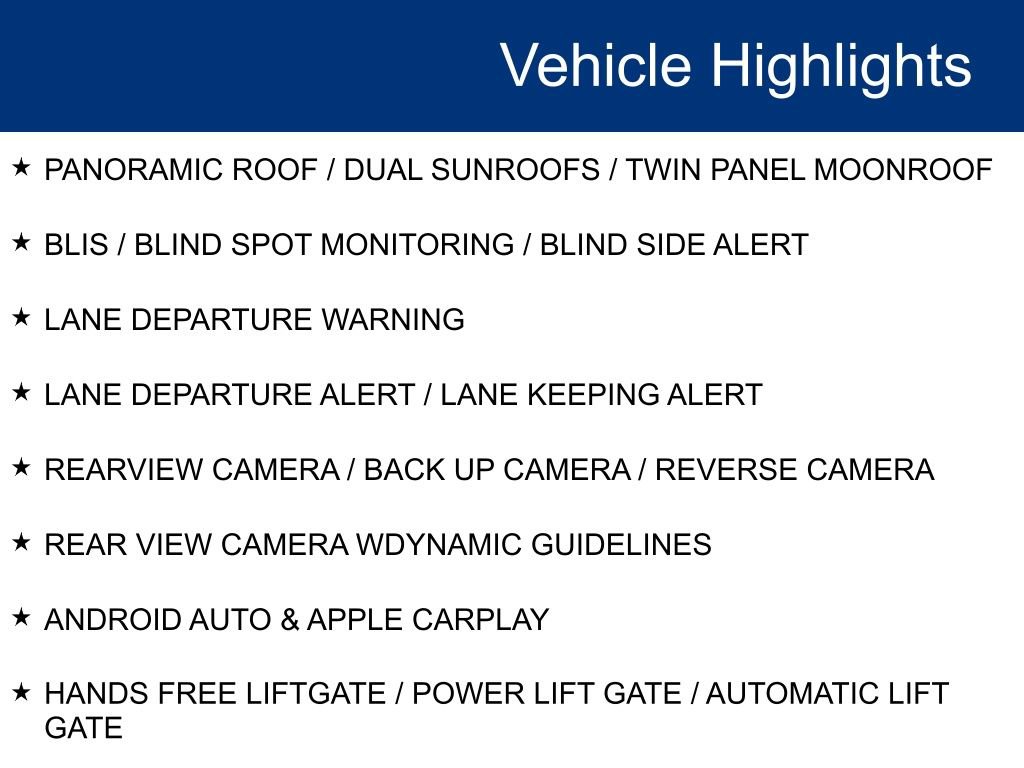 Vehicle Highlights

★ PANORAMIC ROOF / DUAL SUNROOFS / TWIN PANEL MOONROOF

★ BLIS / BLIND SPOT MONITORING / BLIND SIDE ALERT

★ LANE DEPARTURE WARNING

★ LANE DEPARTURE ALERT / LANE KEEPING ALERT

★ REARVIEW CAMERA / BACK UP CAMERA / REVERSE CAMERA

★ REAR VIEW CAMERA WDYNAMIC GUIDELINES

★ ANDROID AUTO & APPLE CARPLAY

★ HANDS FREE LIFTGATE / POWER LIFT GATE / AUTOMATIC LIFT GATE